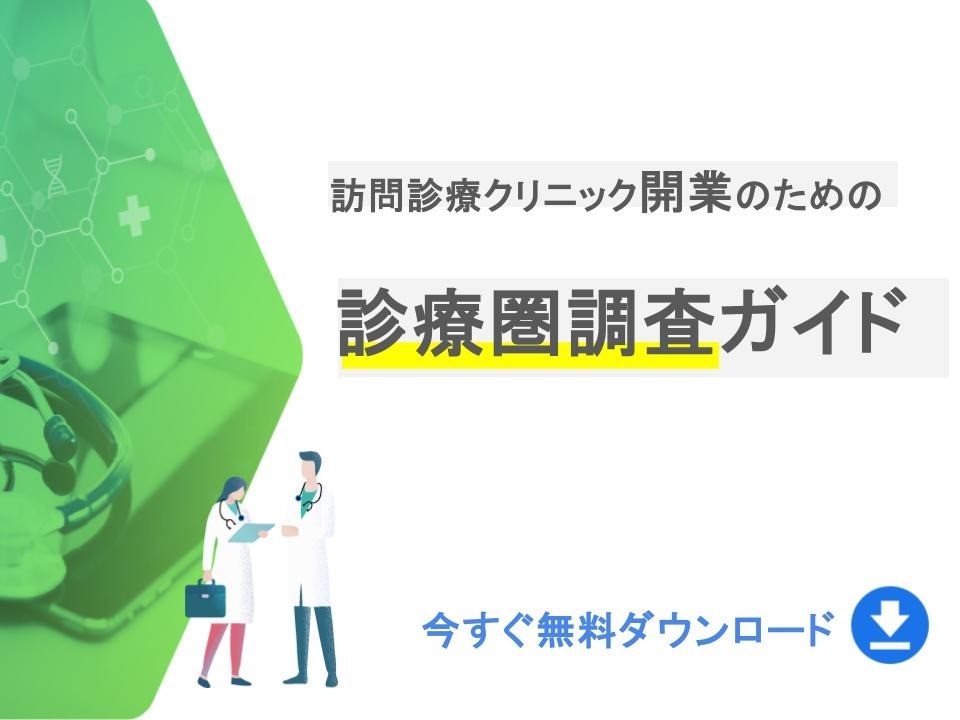 訪問診療クリニック開業のための

診療圏調査ガイド

今すぐ無料ダウンロード